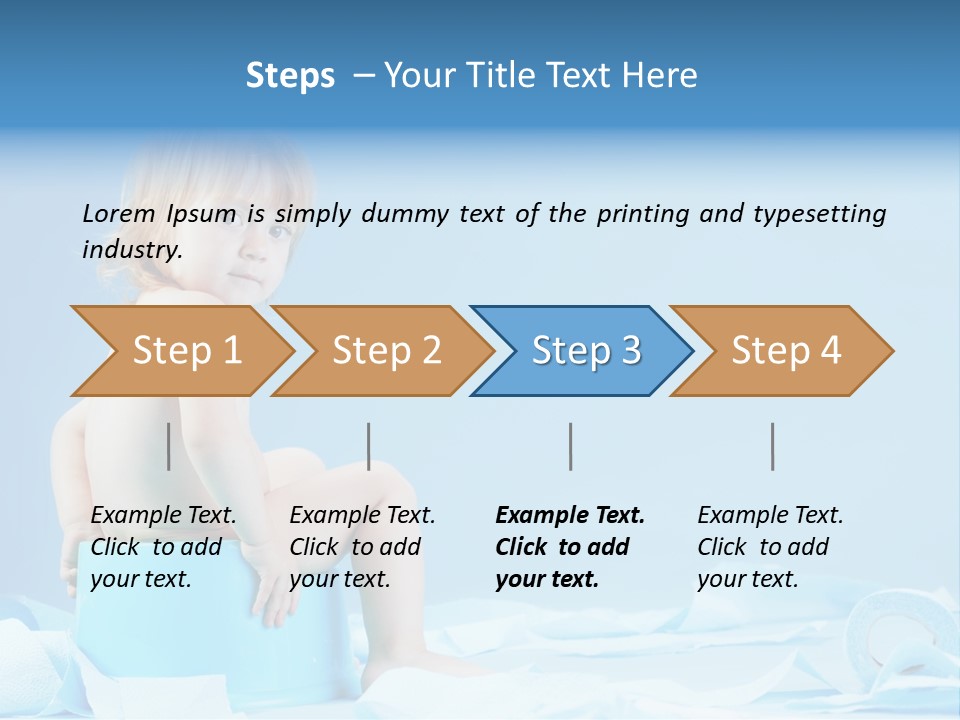 Steps – Your Title Text Here

Lorem Ipsum is simply dummy text of the printing and typesetting industry.

Step 1

Step 2

Step 3

Step 4

Example Text. Click to add your text.

Example Text. Click to add your text.

Example Text. Click to add your text.

Example Text. Click to add your text.